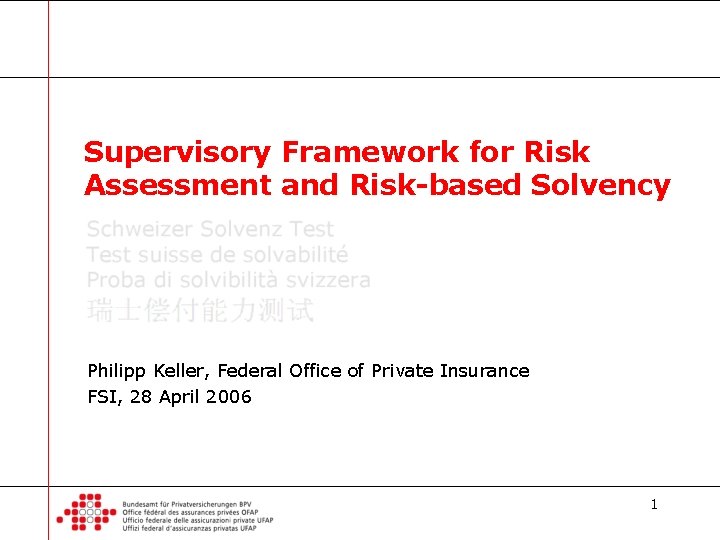 Supervisory Framework for Risk Assessment and Risk-based Solvency

Schweizer Solvenz Test
Test suisse de solvabilité
Proba di solvibilità svizzera
瑞士偿付能力测试

Philipp Keller, Federal Office of Private Insurance
FSI, 28 April 2006

Bundesamt für Privatversicherungen BPV
Office fédéral des assurances privées OFAP
Ufficio federale delle assicurazioni private UFAP
Uffizi federal d'assicuranzas privatas UFAP

1